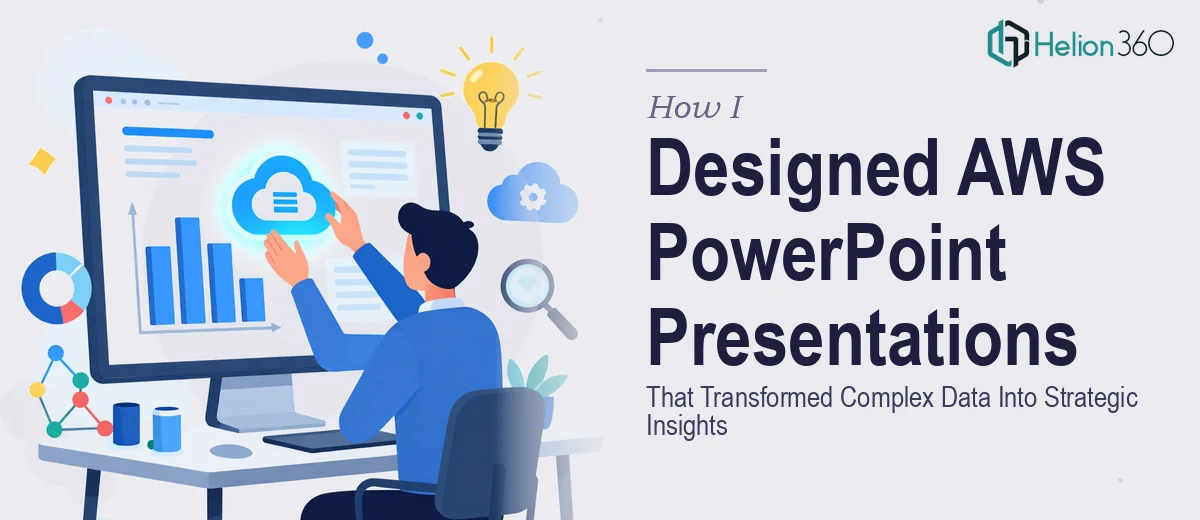 Helion360

How I

Designed AWS PowerPoint Presentations

That Transformed Complex Data Into Strategic Insights